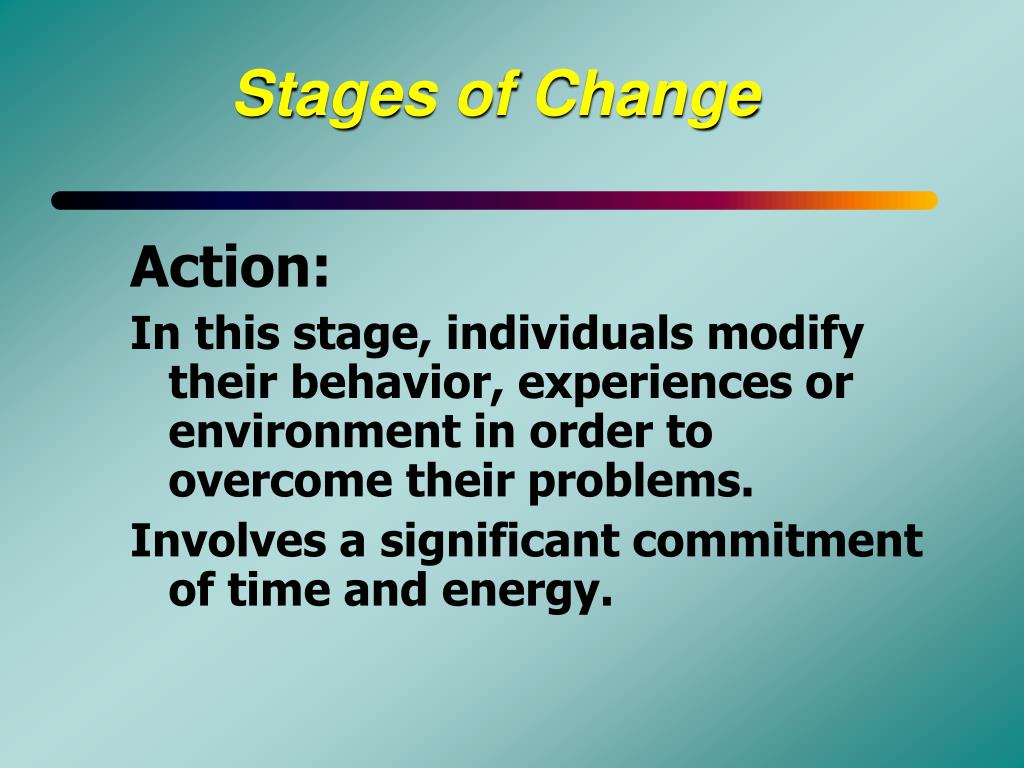 Stages of Change

Action:

In this stage, individuals modify their behavior, experiences or environment in order to overcome their problems.

Involves a significant commitment of time and energy.